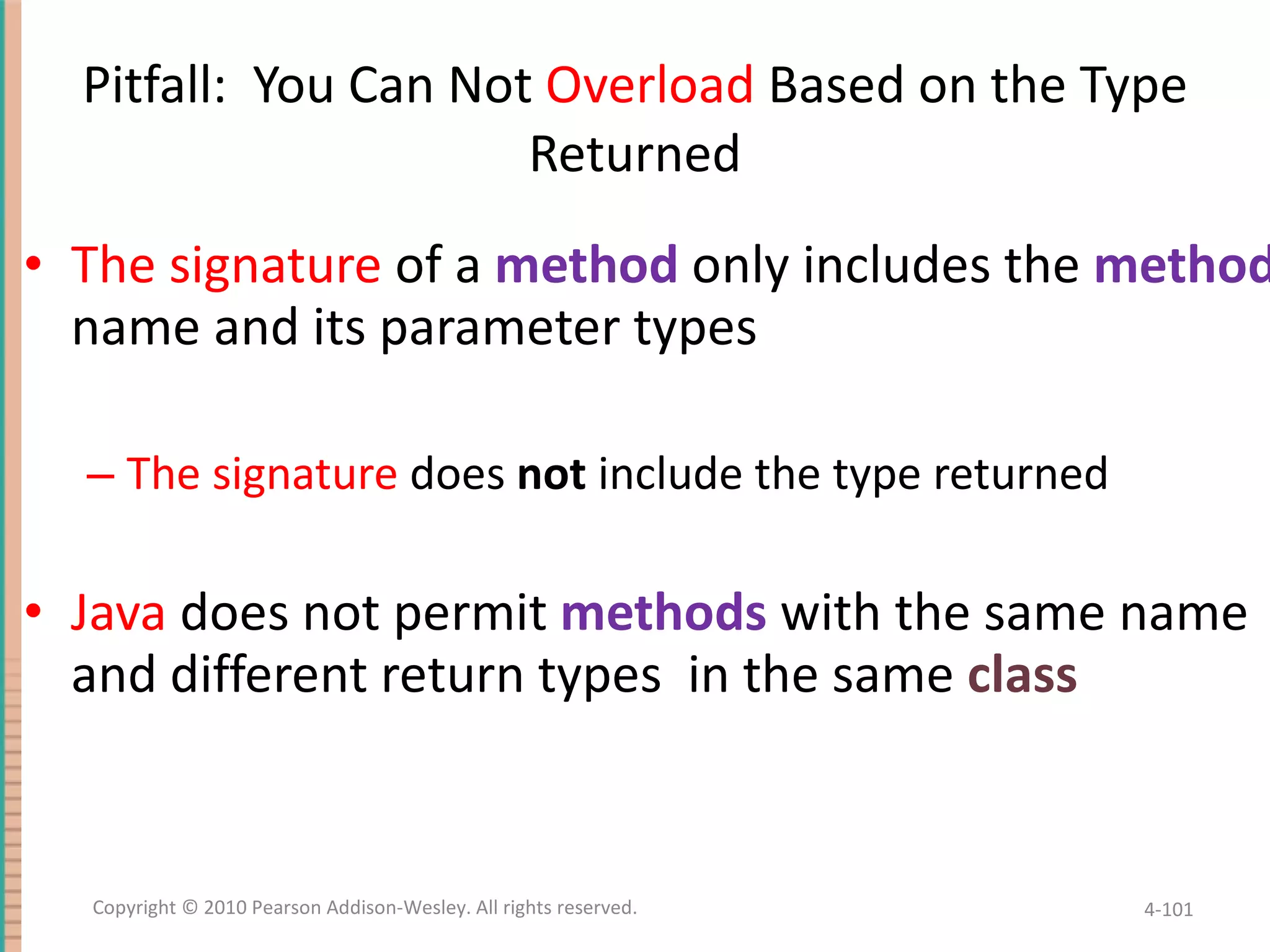 Pitfall: You Can Not Overload Based on the Type Returned

• The signature of a method only includes the method name and its parameter types

– The signature does not include the type returned

• Java does not permit methods with the same name and different return types in the same class

Copyright © 2010 Pearson Addison-Wesley. All rights reserved.

4-101